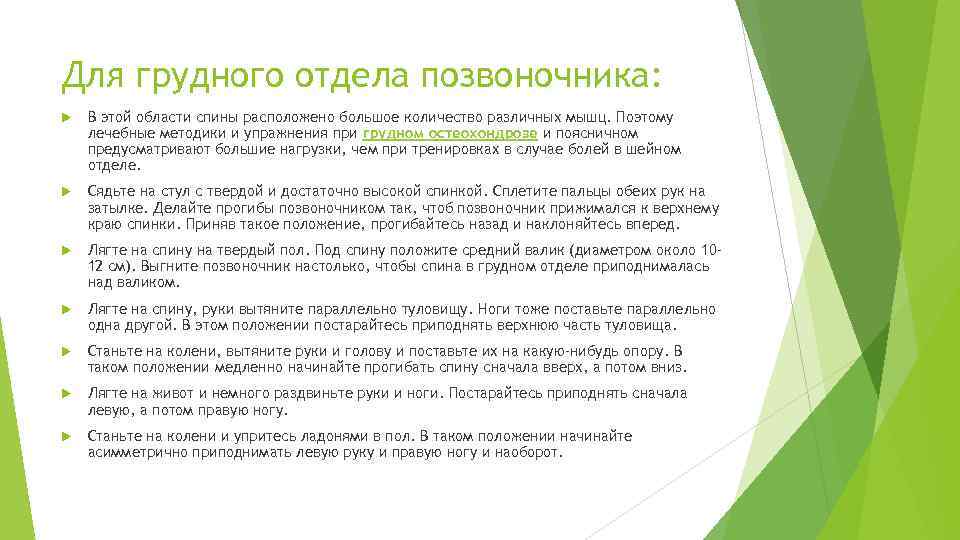 Для грудного отдела позвоночника:

В этой области спины расположено большое количество различных мышц. Поэтому лечебные методики и упражнения при грудном остеохондрозе и поясничном предусматривают большие нагрузки, чем при тренировках в случае болей в шейном отделе.

Сядьте на стул с твердой и достаточно высокой спинкой. Сплетите пальцы обеих рук на затылке. Делайте прогибы позвоночником так, чтоб позвоночник прижимался к верхнему краю спинки. Приняв такое положение, прогибайтесь назад и наклоняйтесь вперед.

Лягте на спину на твердый пол. Под спину положите средний валик (диаметром около 10-12 см). Выгните позвоночник настолько, чтобы спина в грудном отделе приподнималась над валиком.

Лягте на спину, руки вытяните параллельно туловищу. Ноги тоже поставьте параллельно одна другой. В этом положении постарайтесь приподнять верхнюю часть туловища.

Станьте на колени, вытяните руки и голову и поставьте их на какую-нибудь опору. В таком положении медленно начинайте прогибать спину сначала вверх, а потом вниз.

Лягте на живот и немного раздвиньте руки и ноги. Постарайтесь приподнять сначала левую, а потом правую ногу.

Станьте на колени и упритесь ладонями в пол. В таком положении начинайте асимметрично приподнимать левую руку и правую ногу и наоборот.